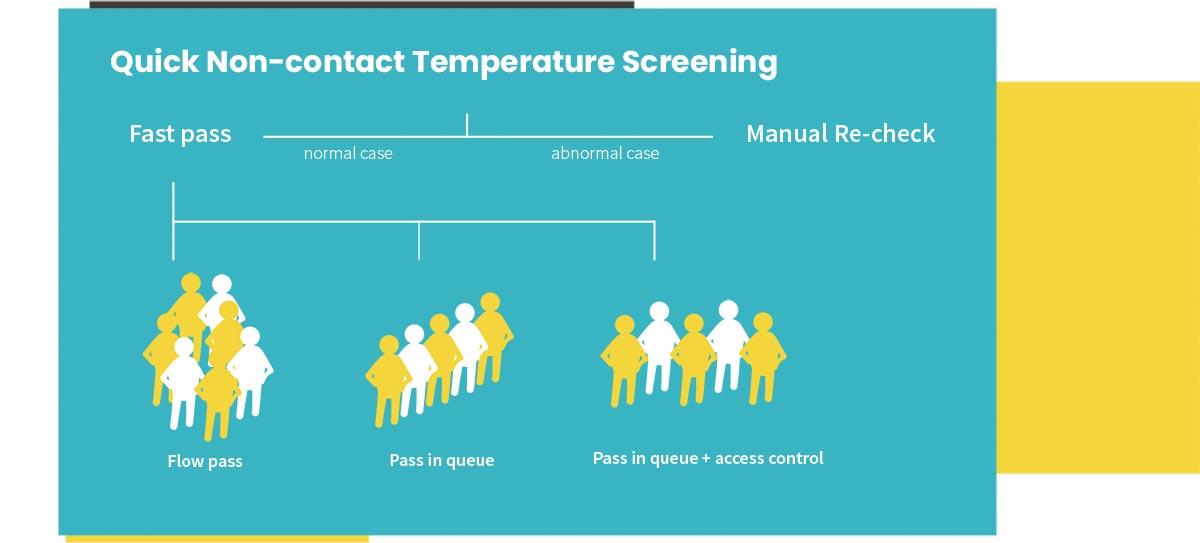 Quick Non-contact Temperature Screening

Fast pass

normal case

abnormal case

Manual Re-check

Flow pass

Pass in queue

Pass in queue + access control